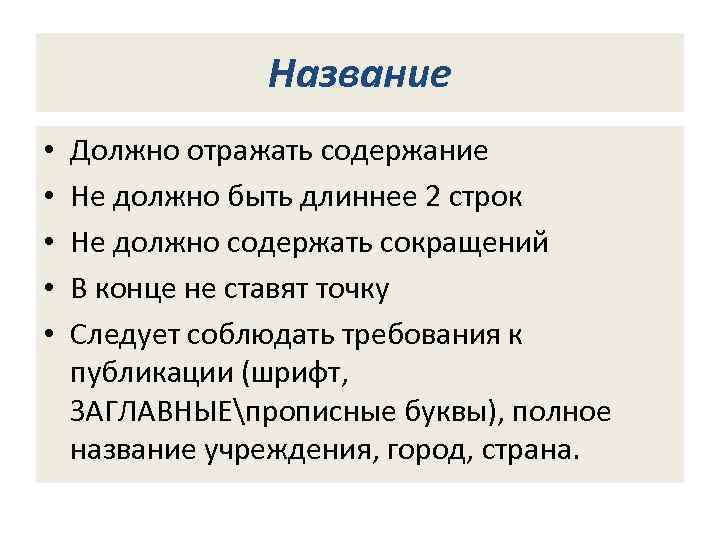 Название

• Должно отражать содержание
• Не должно быть длиннее 2 строк
• Не должно содержать сокращений
• В конце не ставят точку
• Следует соблюдать требования к публикации (шрифт, ЗАГЛАВНЫЕ\прописные буквы), полное название учреждения, город, страна.